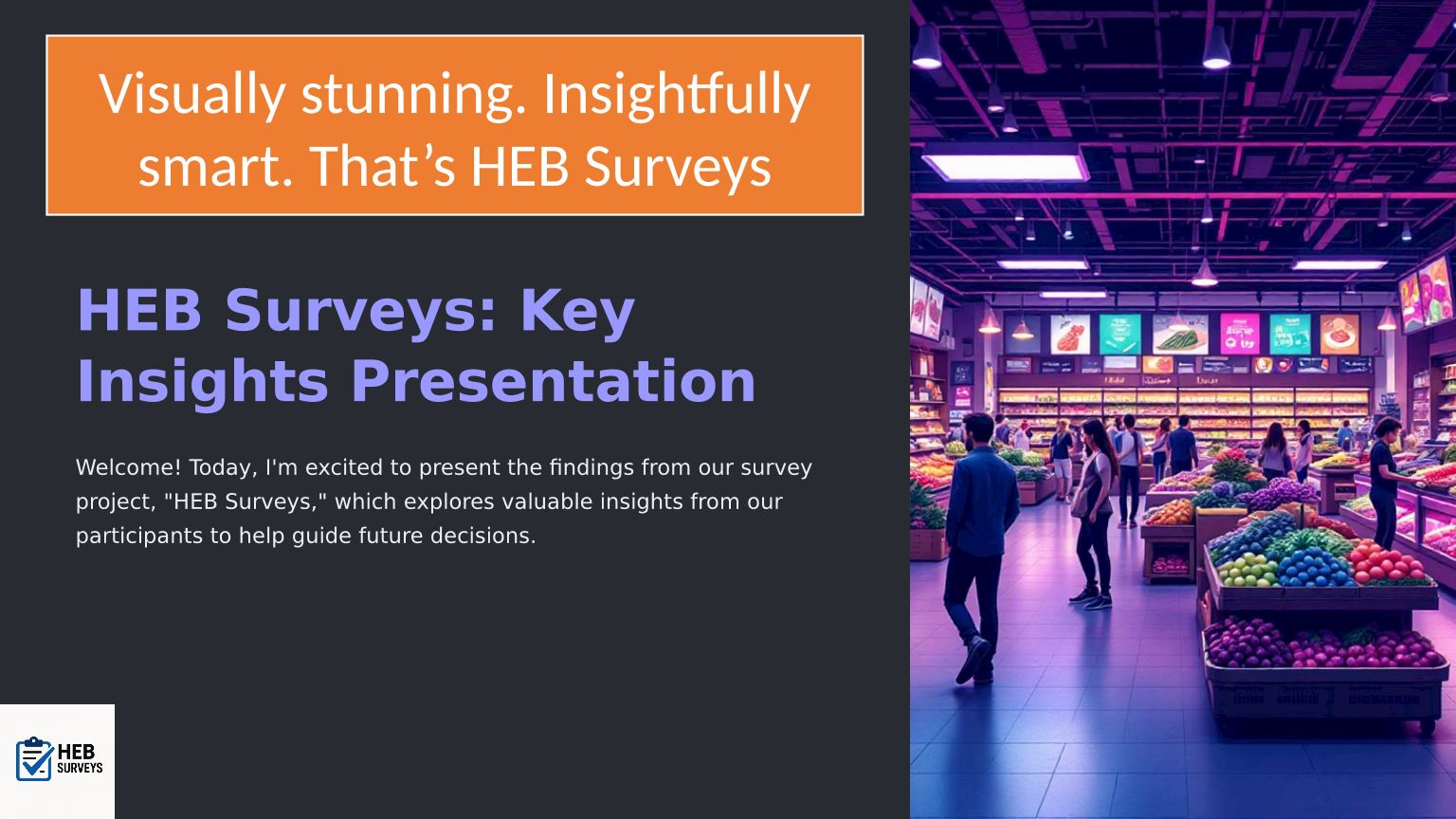 Visually stunning. Insightfully smart. That’s HEB Surveys

HEB Surveys: Key Insights Presentation

Welcome! Today, I'm excited to present the findings from our survey project, "HEB Surveys," which explores valuable insights from our participants to help guide future decisions.

HEB SURVEYS